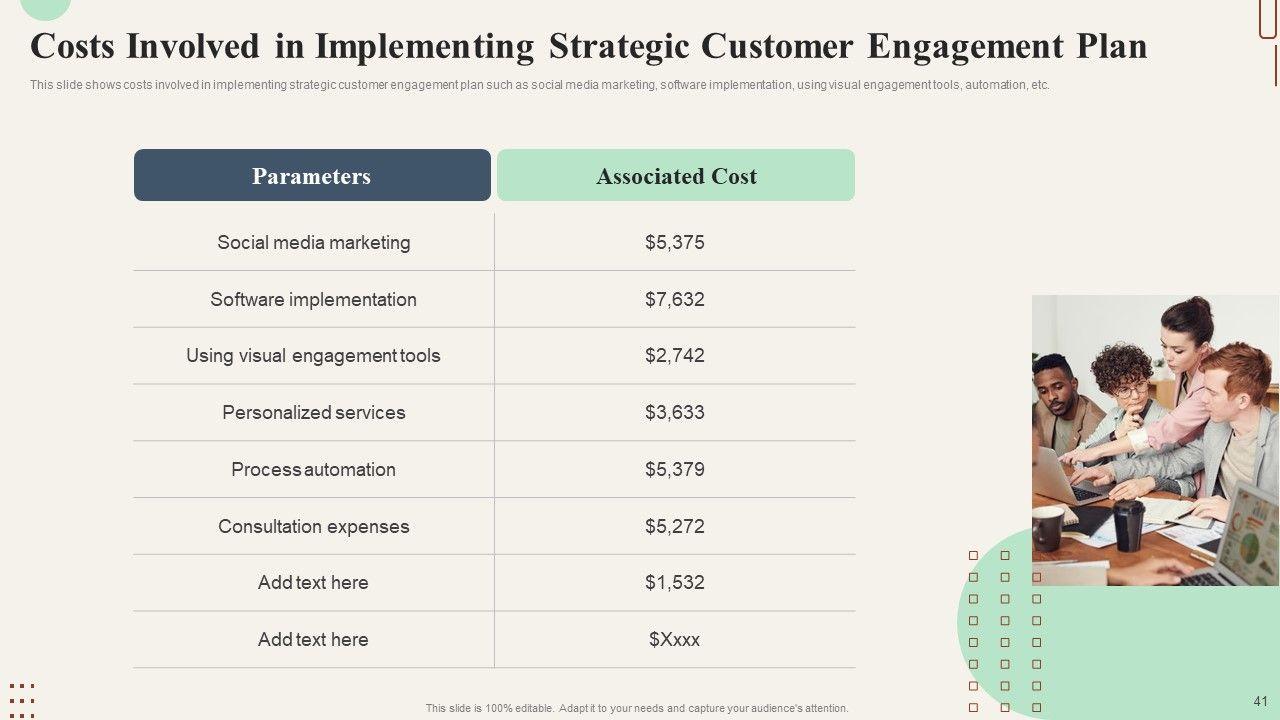 Costs Involved in Implementing Strategic Customer Engagement Plan

This slide shows costs involved in implementing strategic customer engagement plan such as social media marketing, software implementation, using visual engagement tools, automation, etc.

| Parameters | Associated Cost |
|---|---|
| Social media marketing | \$5,375 |
| Software implementation | \$7,632 |
| Using visual engagement tools | \$2,742 |
| Personalized services | \$3,633 |
| Process automation | \$5,379 |
| Consultation expenses | \$5,272 |
| Add text here | \$1,532 |
| Add text here | \$Xxxx |

This slide is 100% editable. Adapt it to your needs and capture your audience's attention.

41